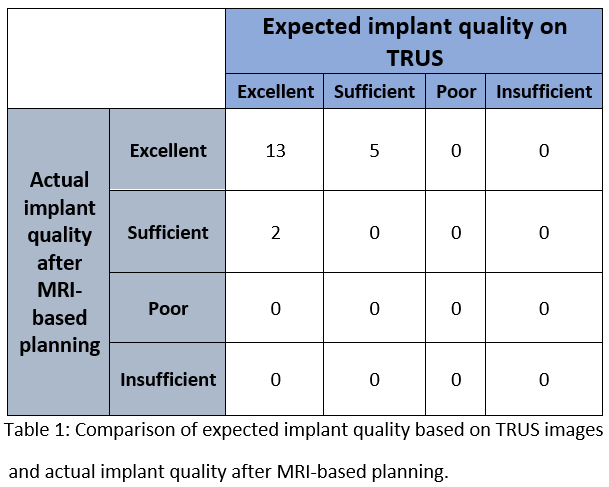 | | | Expected implant quality on TRUS | | | |
|---|---|---|---|---|---|
| | | Excellent | Sufficient | Poor | Insufficient |
| Actual implant quality after MRI-based planning | Excellent | 13 | 5 | 0 | 0 |
| | Sufficient | 2 | 0 | 0 | 0 |
| | Poor | 0 | 0 | 0 | 0 |
| | Insufficient | 0 | 0 | 0 | 0 |

Table 1: Comparison of expected implant quality based on TRUS images and actual implant quality after MRI-based planning.